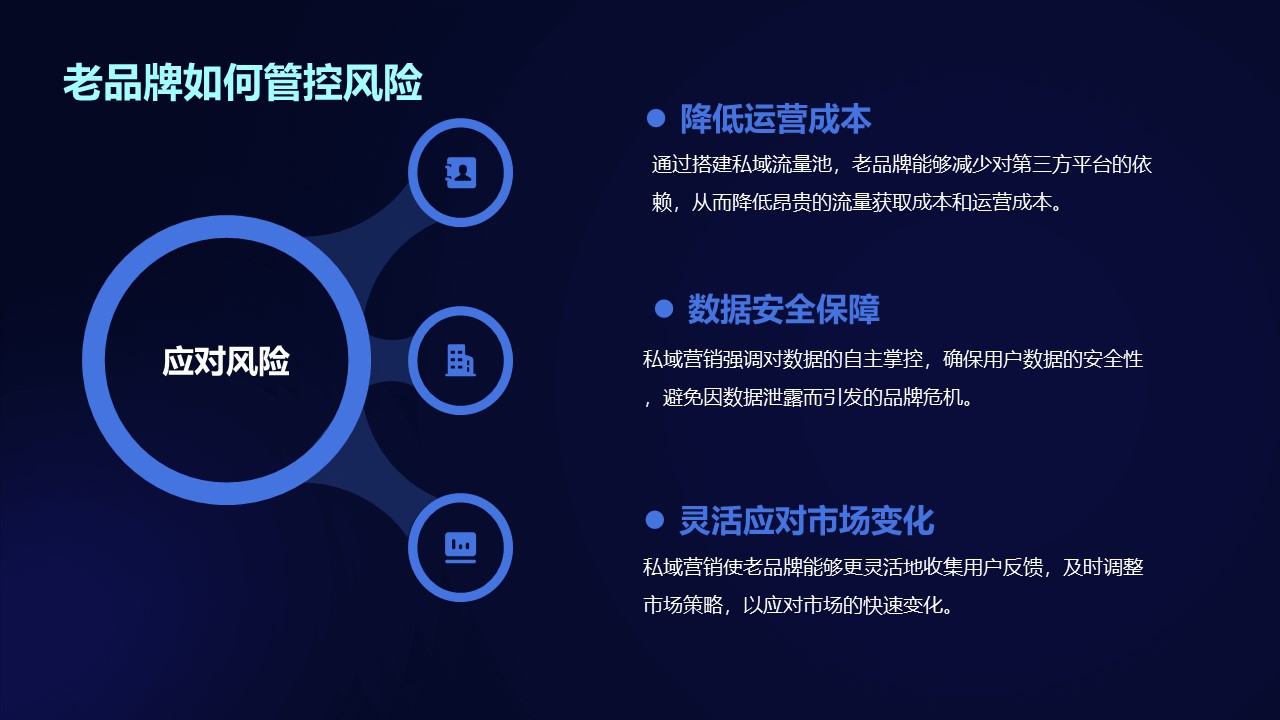 老品牌如何管控风险

应对风险

降低运营成本

通过搭建私域流量池，老品牌能够减少对第三方平台的依赖，从而降低昂贵的流量获取成本和运营成本。

数据安全保障

私域营销强调对数据的自主掌控，确保用户数据的安全性，避免因数据泄露而引发的品牌危机。

灵活应对市场变化

私域营销使老品牌能够更灵活地收集用户反馈，及时调整市场策略，以应对市场的快速变化。